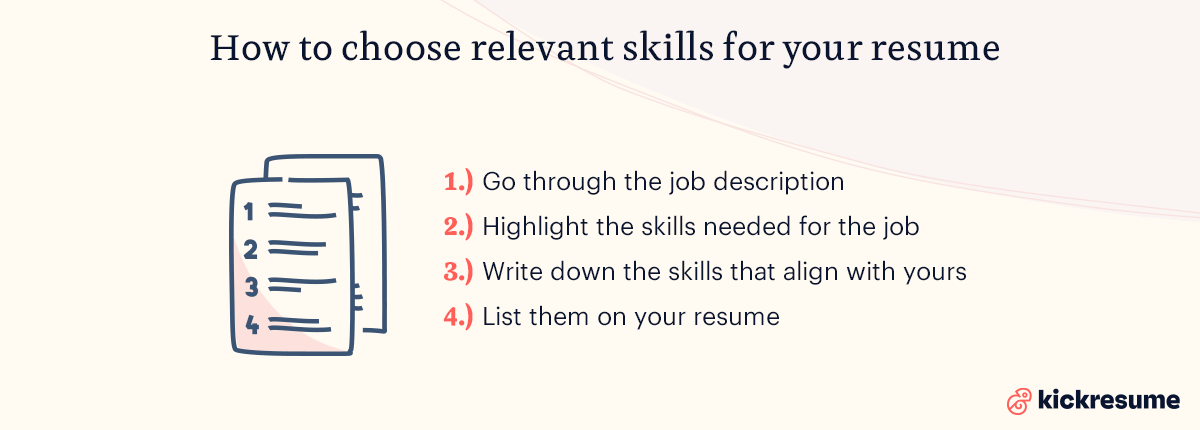 How to choose relevant skills for your resume

1
2
3
4

1.) Go through the job description
2.) Highlight the skills needed for the job
3.) Write down the skills that align with yours
4.) List them on your resume

kickresume